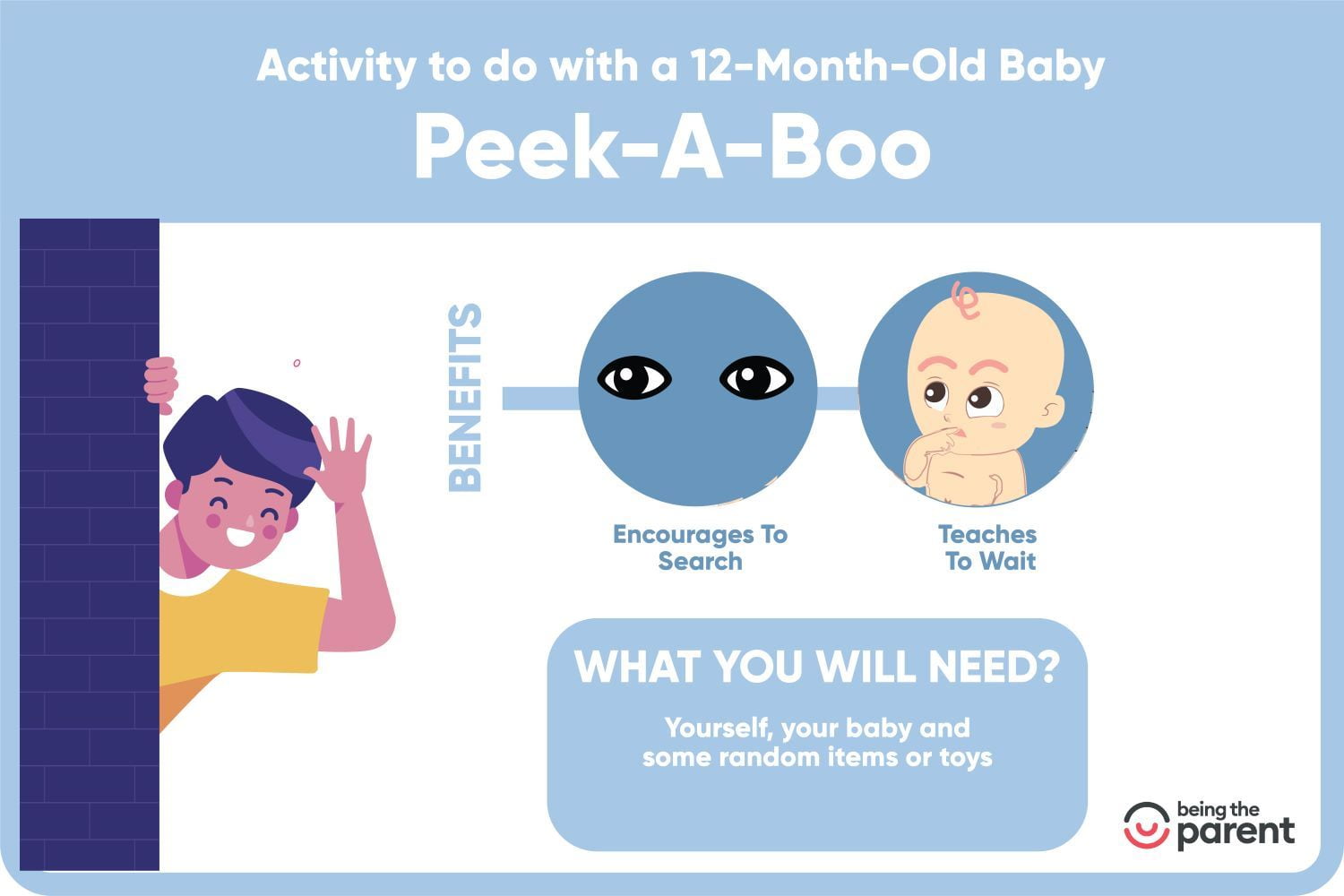 Activity to do with a 12-Month-Old Baby

Peek-A-Boo

BENEFITS

Encourages To Search

Teaches To Wait

WHAT YOU WILL NEED?

Yourself, your baby and some random items or toys

being the parent